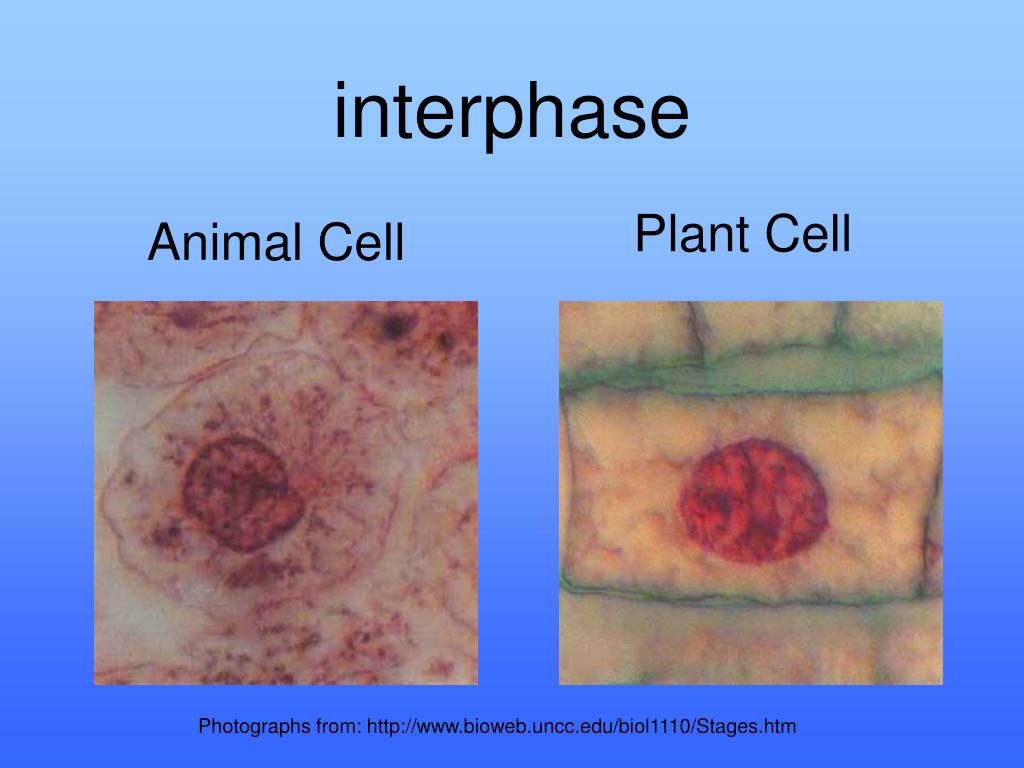 interphase

Animal Cell

Plant Cell

Photographs from: http://www.bioweb.uncc.edu/biol1110/Stages.htm